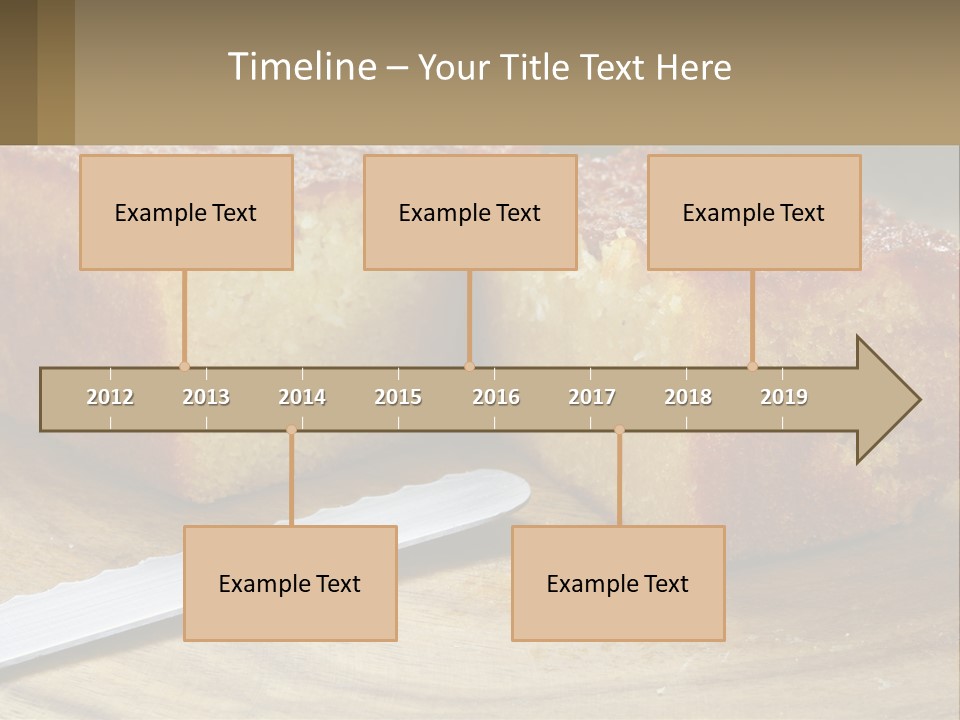 Timeline – Your Title Text Here

Example Text

Example Text

Example Text

2012 2013 2014 2015 2016 2017 2018 2019

Example Text

Example Text